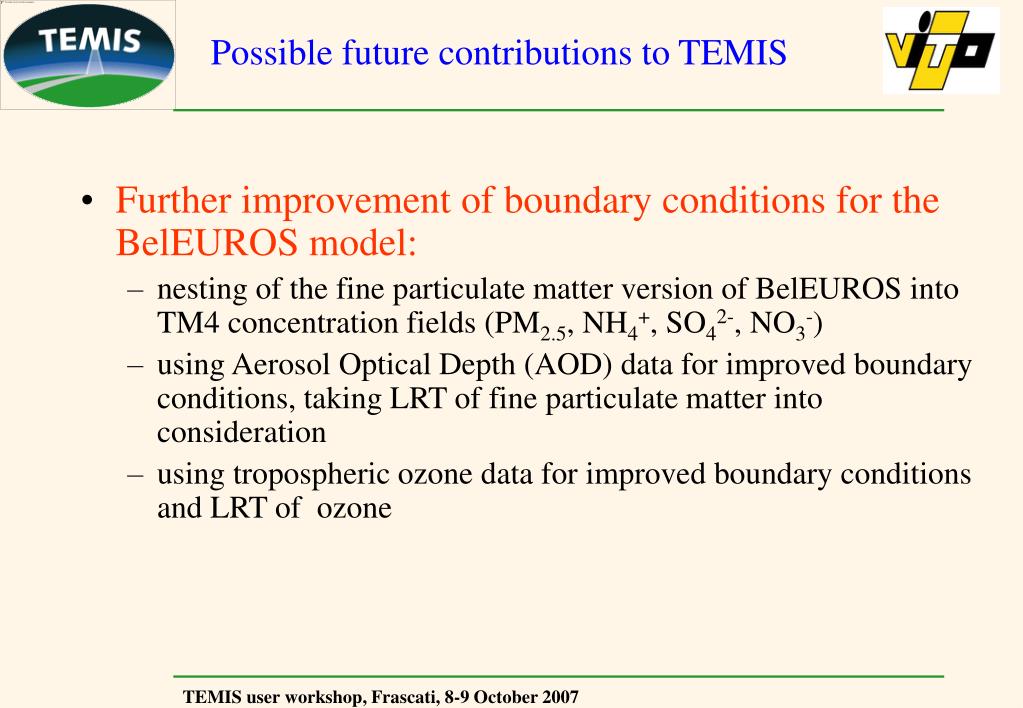 TEMIS

Possible future contributions to TEMIS

VITO

• Further improvement of boundary conditions for the BelEUROS model:
– nesting of the fine particulate matter version of BelEUROS into TM4 concentration fields ($PM_{2.5}$, $NH_4^+$, $SO_4^{2-}$, $NO_3^-$)
– using Aerosol Optical Depth (AOD) data for improved boundary conditions, taking LRT of fine particulate matter into consideration
– using tropospheric ozone data for improved boundary conditions and LRT of ozone

TEMIS user workshop, Frascati, 8-9 October 2007